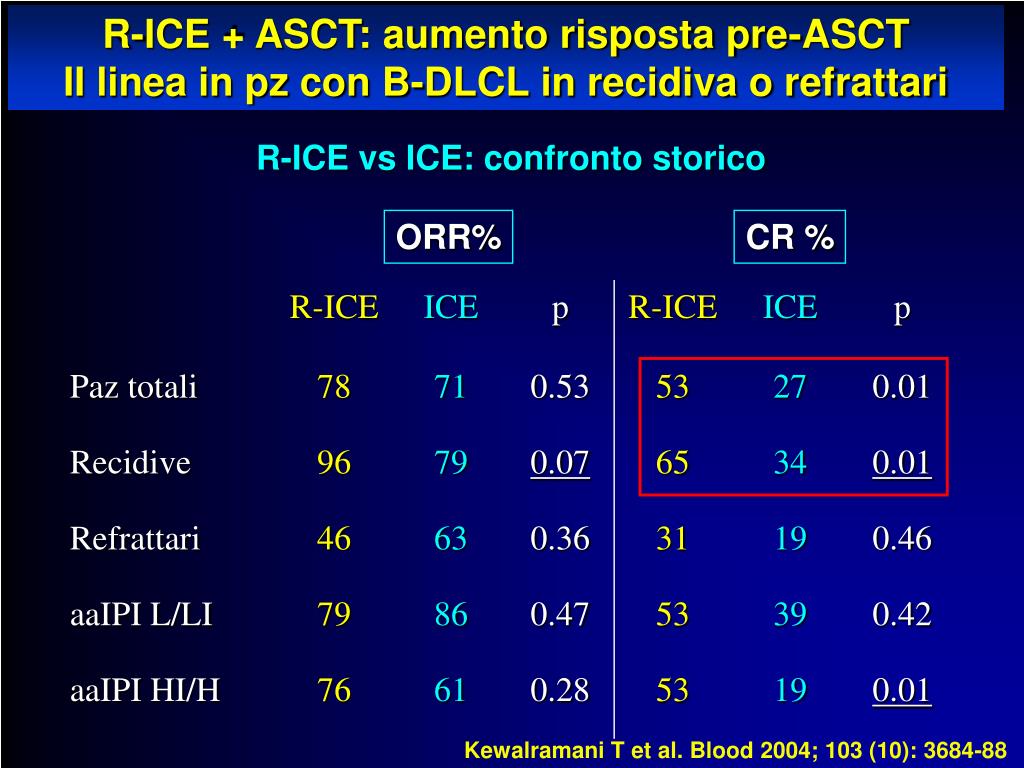 R-ICE + ASCT: aumento risposta pre-ASCT
II linea in pz con B-DLCL in recidiva o refrattari

R-ICE vs ICE: confronto storico

| | ORR% | | | CR % | | |
|---|---|---|---|---|---|---|
| | R-ICE | ICE | p | R-ICE | ICE | p |
| Paz totali | 78 | 71 | 0.53 | 53 | 27 | 0.01 |
| Recidive | 96 | 79 | 0.07 | 65 | 34 | 0.01 |
| Refrattari | 46 | 63 | 0.36 | 31 | 19 | 0.46 |
| aaIPI L/LI | 79 | 86 | 0.47 | 53 | 39 | 0.42 |
| aaIPI HI/H | 76 | 61 | 0.28 | 53 | 19 | 0.01 |

Kewalramani T et al. Blood 2004; 103 (10): 3684-88